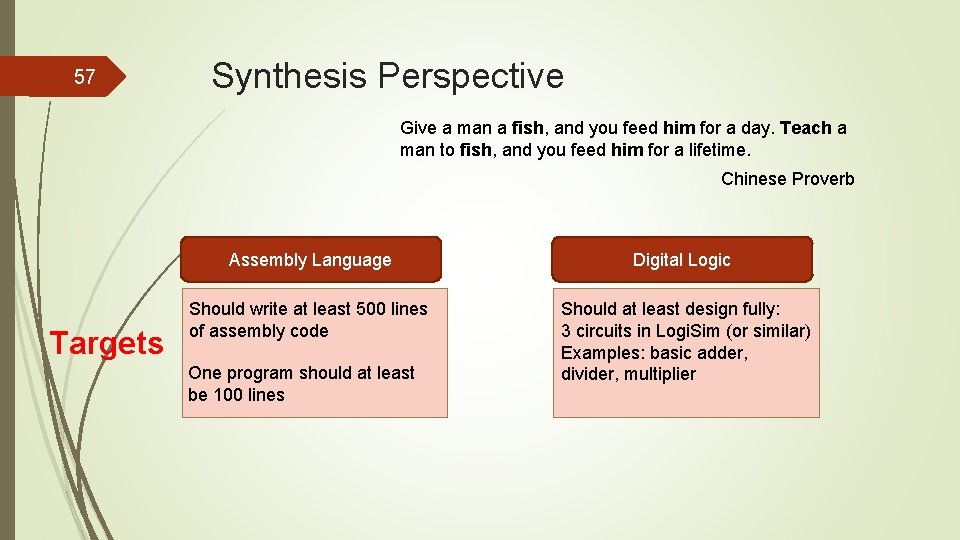 57

Synthesis Perspective

Give a man a fish, and you feed him for a day. Teach a man to fish, and you feed him for a lifetime.

Chinese Proverb

Targets

Assembly Language

Should write at least 500 lines of assembly code

One program should at least be 100 lines

Digital Logic

Should at least design fully:
3 circuits in LogiSim (or similar)
Examples: basic adder, divider, multiplier